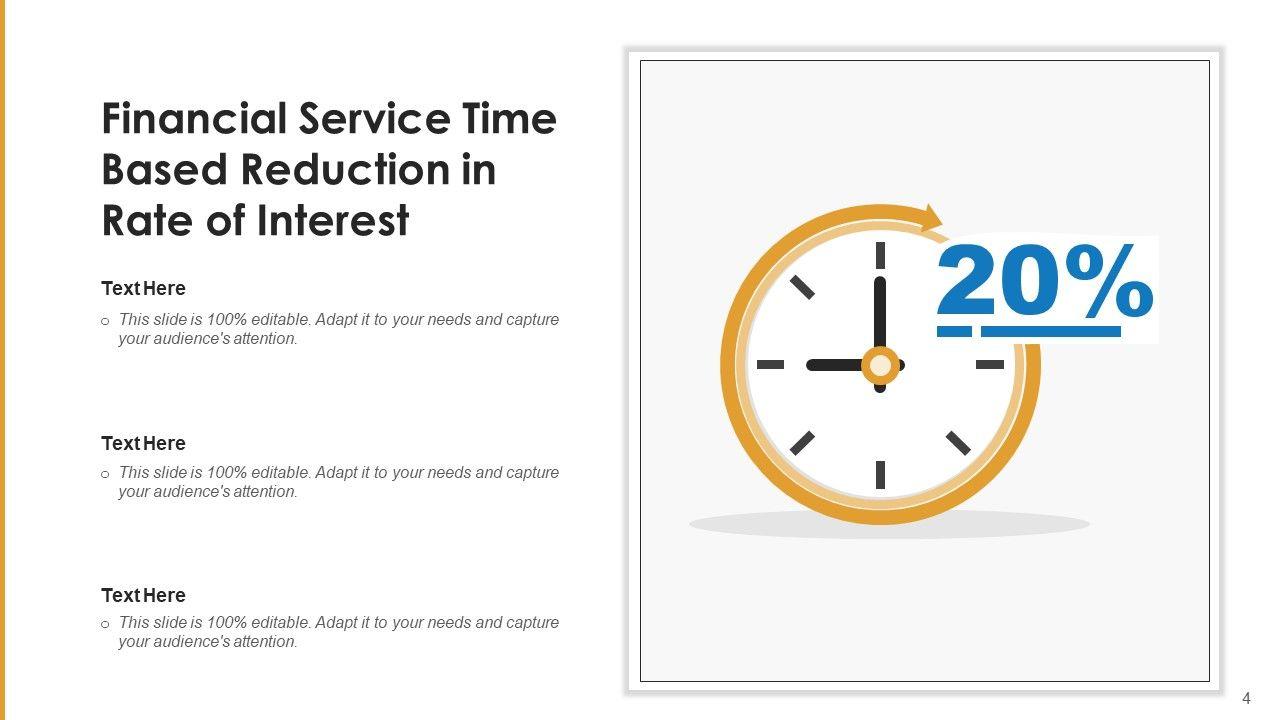 Financial Service Time Based Reduction in Rate of Interest

Text Here

o This slide is 100% editable. Adapt it to your needs and capture your audience's attention.

Text Here

o This slide is 100% editable. Adapt it to your needs and capture your audience's attention.

Text Here

o This slide is 100% editable. Adapt it to your needs and capture your audience's attention.

20%

4